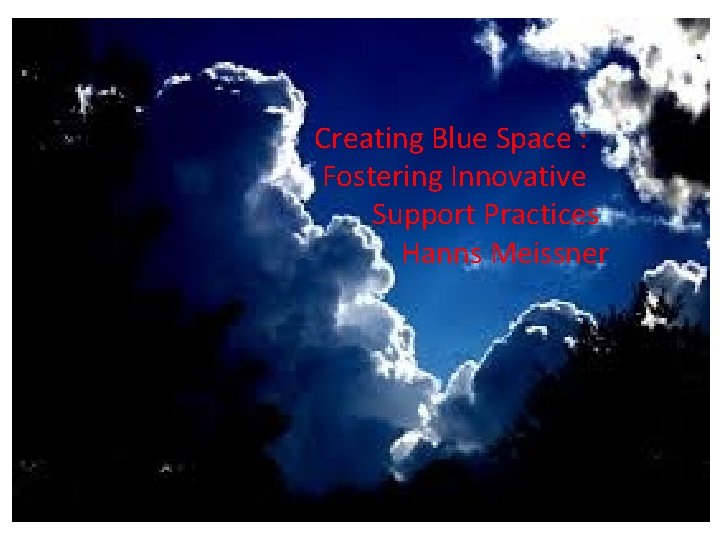 Creating Blue Space :
Fostering Innovative
Support Practices
Hanns Meissner